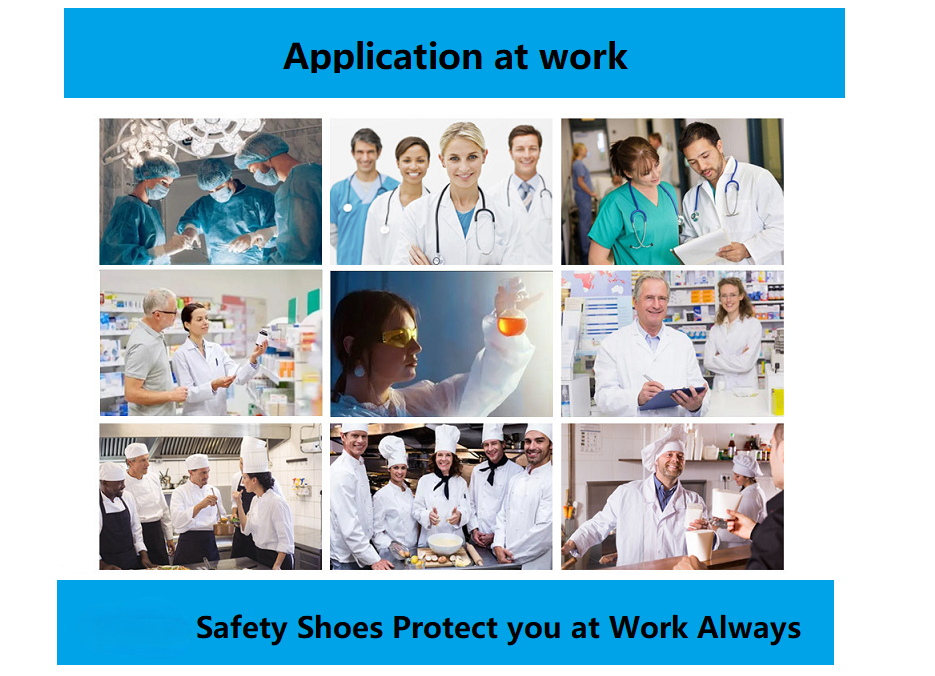 Application at work

Safety Shoes Protect you at Work Always